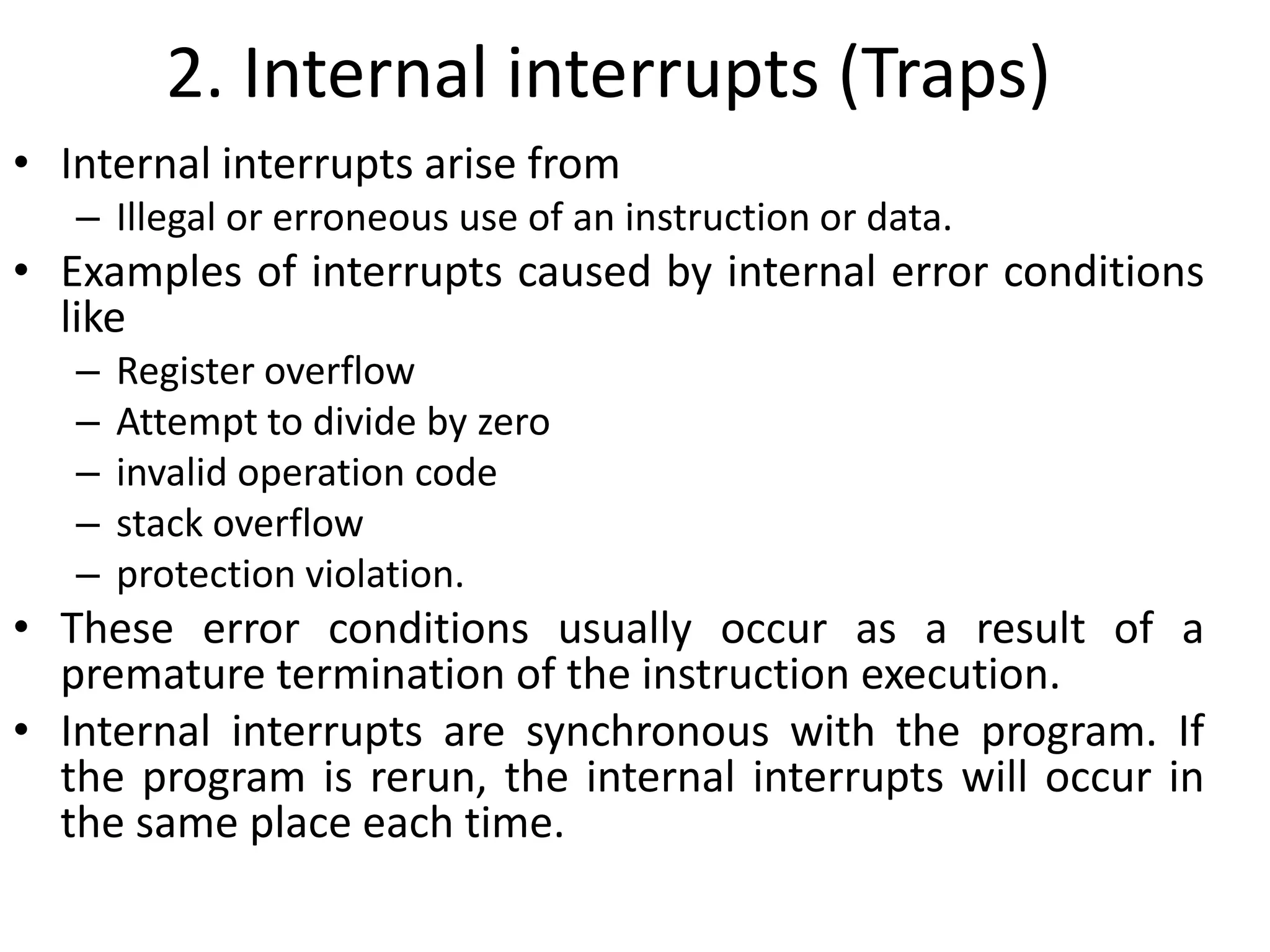 2. Internal interrupts (Traps)

• Internal interrupts arise from
– Illegal or erroneous use of an instruction or data.

• Examples of interrupts caused by internal error conditions like
– Register overflow
– Attempt to divide by zero
– invalid operation code
– stack overflow
– protection violation.

• These error conditions usually occur as a result of a premature termination of the instruction execution.

• Internal interrupts are synchronous with the program. If the program is rerun, the internal interrupts will occur in the same place each time.